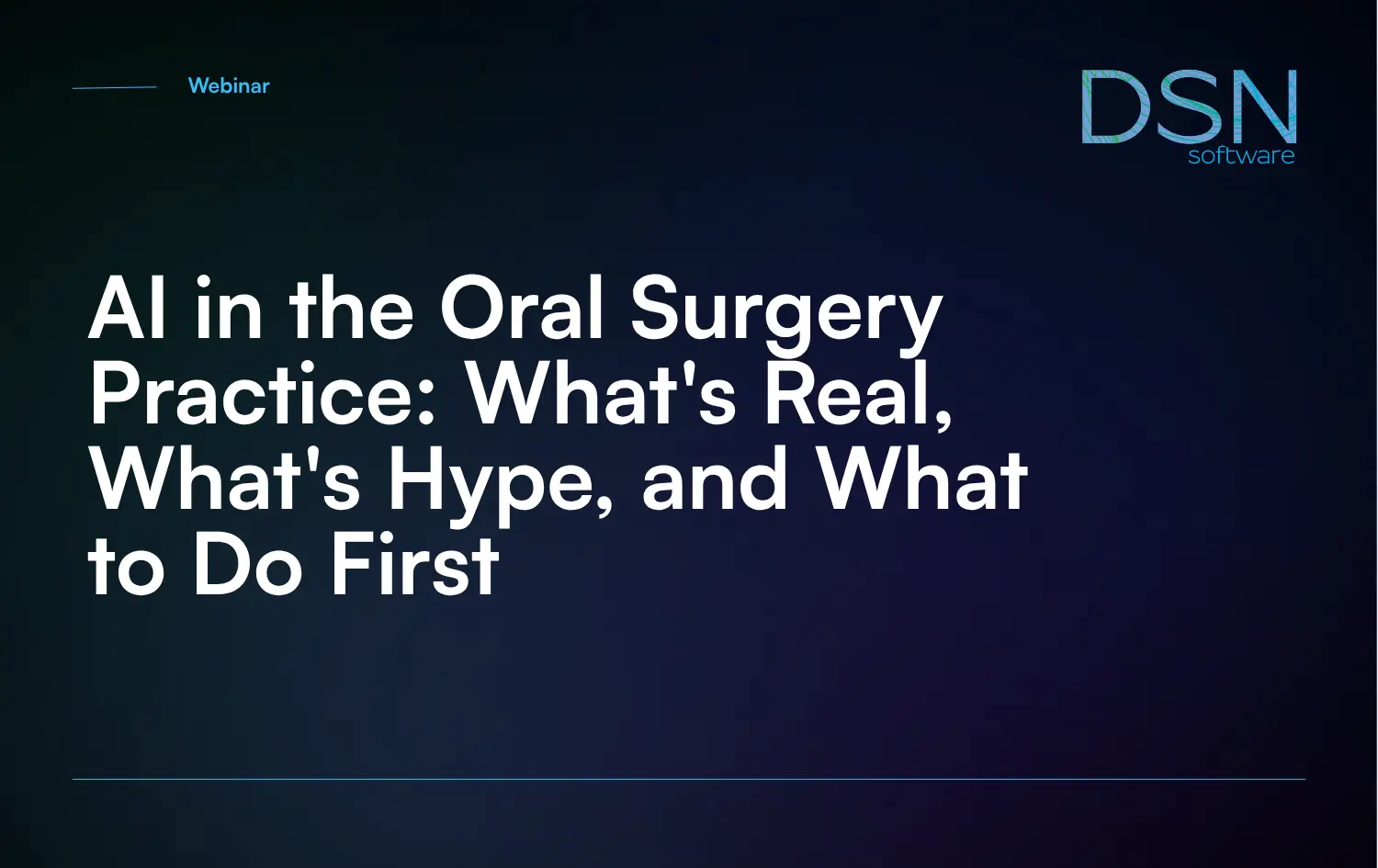 Webinar

DSN
software

AI in the Oral Surgery Practice: What's Real, What's Hype, and What to Do First